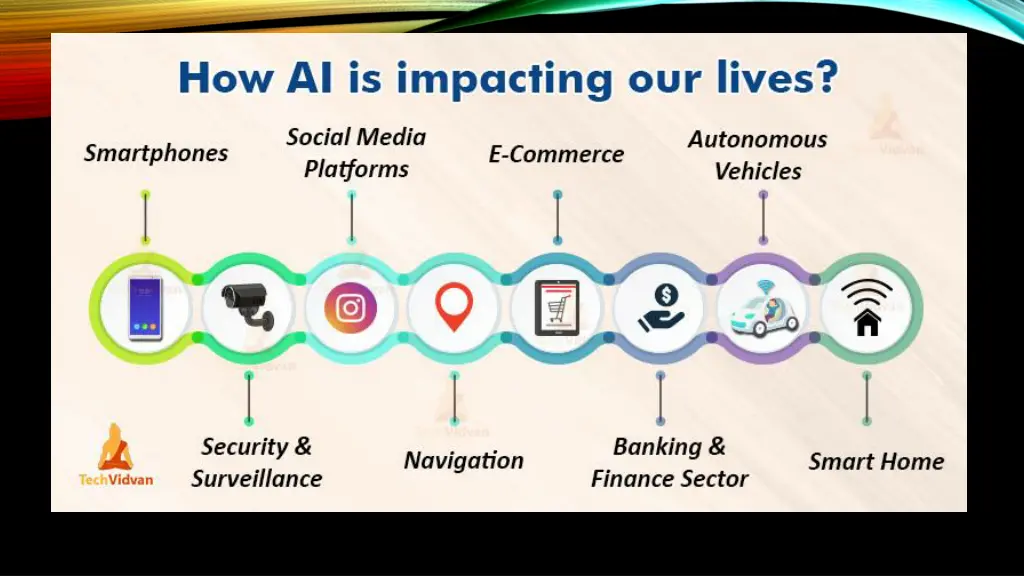 How AI is impacting our lives?

Smartphones

Social Media Platforms

E-Commerce

Autonomous Vehicles

Security & Surveillance

Navigation

Banking & Finance Sector

Smart Home

TechVidvan